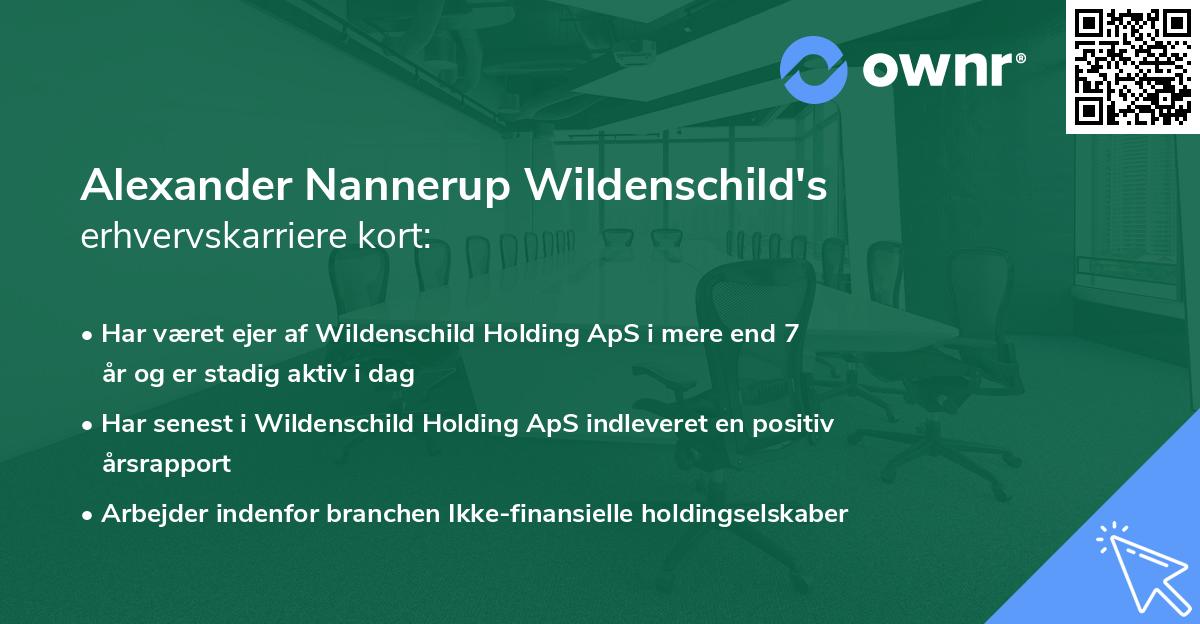 ownr®

Alexander Nannerup Wildenschild's
erhvervskarriere kort:

• Har været ejer af Wildenschild Holding ApS i mere end 7 år og er stadig aktiv i dag

• Har senest i Wildenschild Holding ApS indleveret en positiv årsrapport

• Arbejder indenfor branchen Ikke-finansielle holdingselskaber